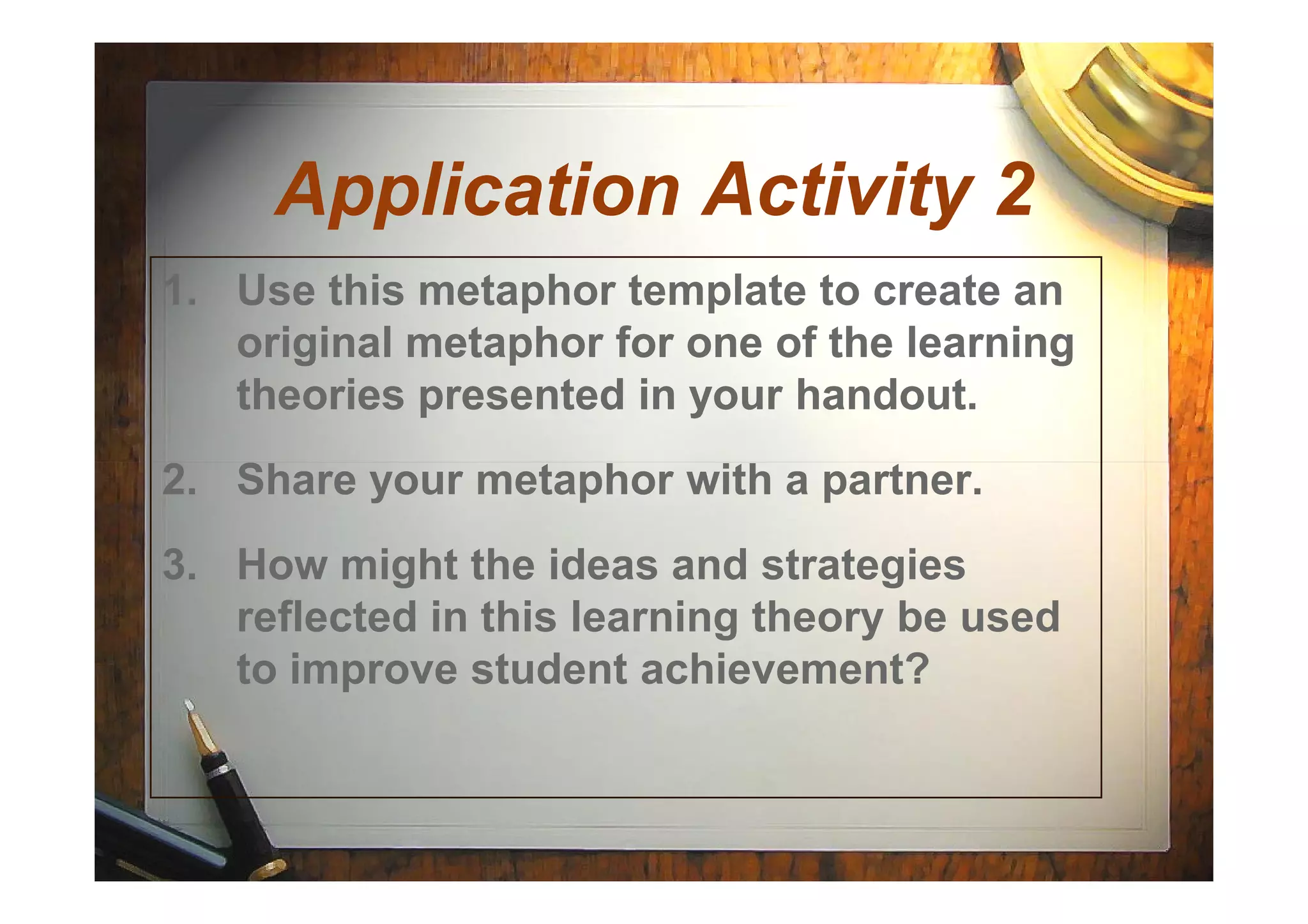 Application Activity 2

1. Use this metaphor template to create an original metaphor for one of the learning theories presented in your handout.

2. Share your metaphor with a partner.

3. How might the ideas and strategies reflected in this learning theory be used to improve student achievement?